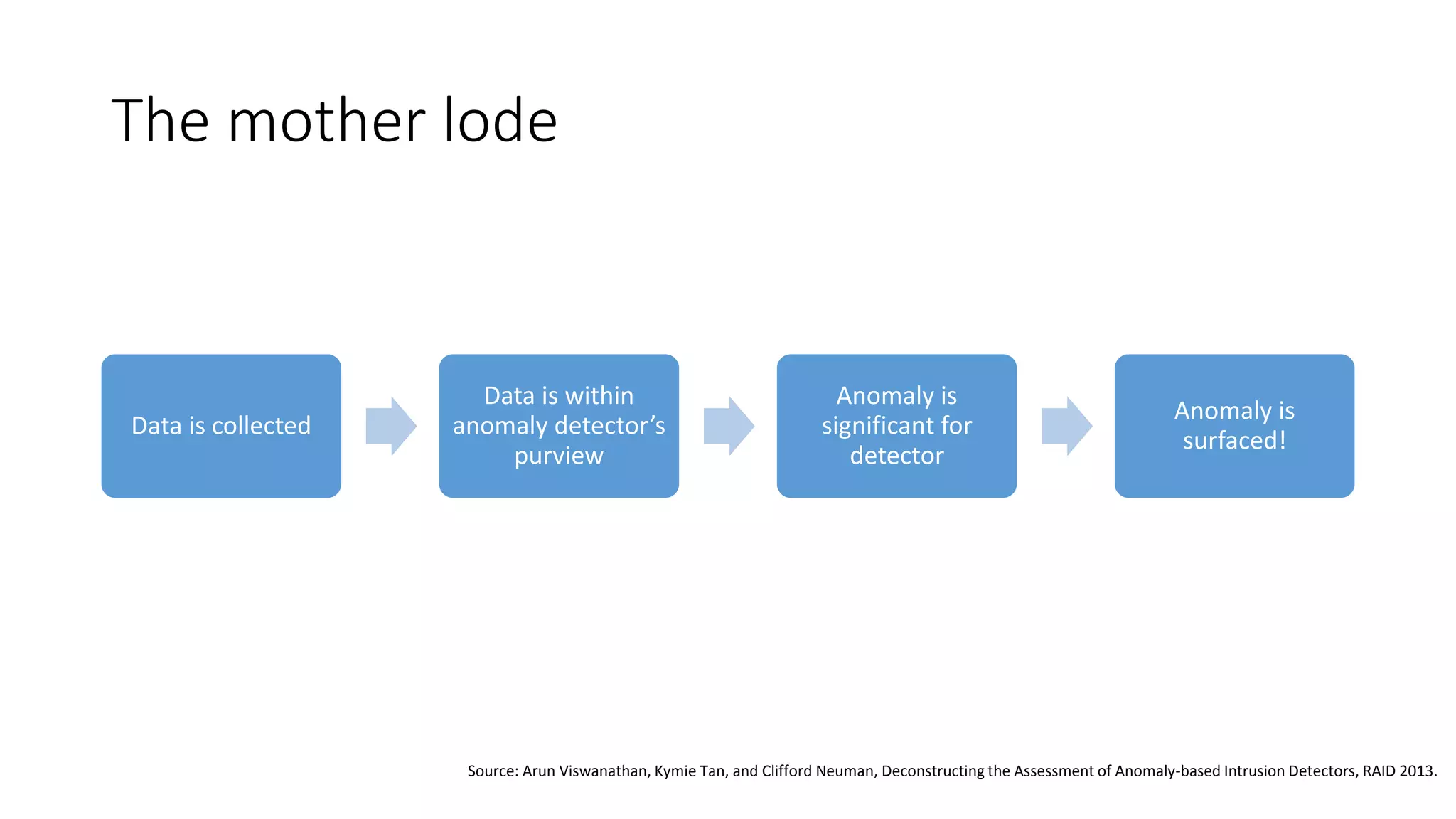 The mother lode

Data is collected

Data is within anomaly detector’s purview

Anomaly is significant for detector

Anomaly is surfaced!

Source: Arun Viswanathan, Kymie Tan, and Clifford Neuman, Deconstructing the Assessment of Anomaly-based Intrusion Detectors, RAID 2013.